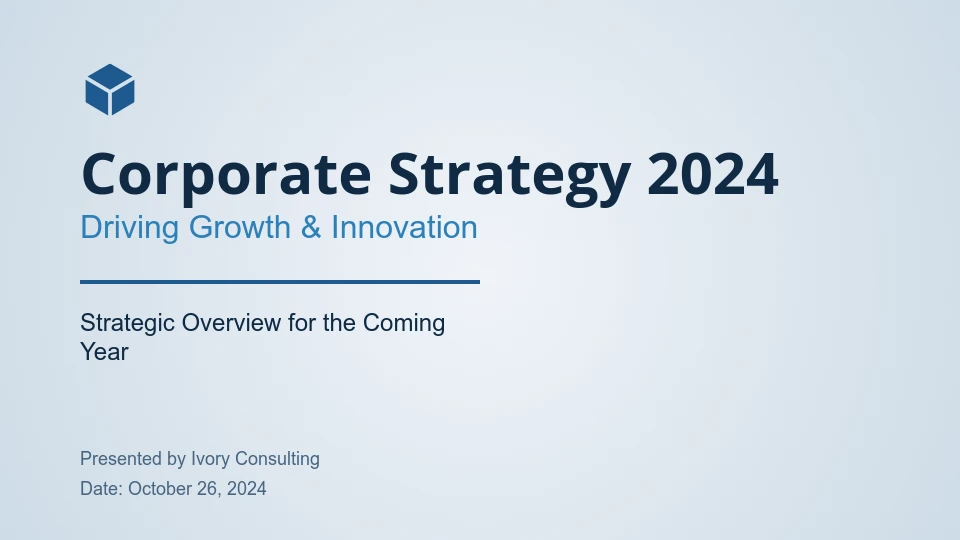 Corporate Strategy 2024
Driving Growth & Innovation

Strategic Overview for the Coming Year

Presented by Ivory Consulting
Date: October 26, 2024